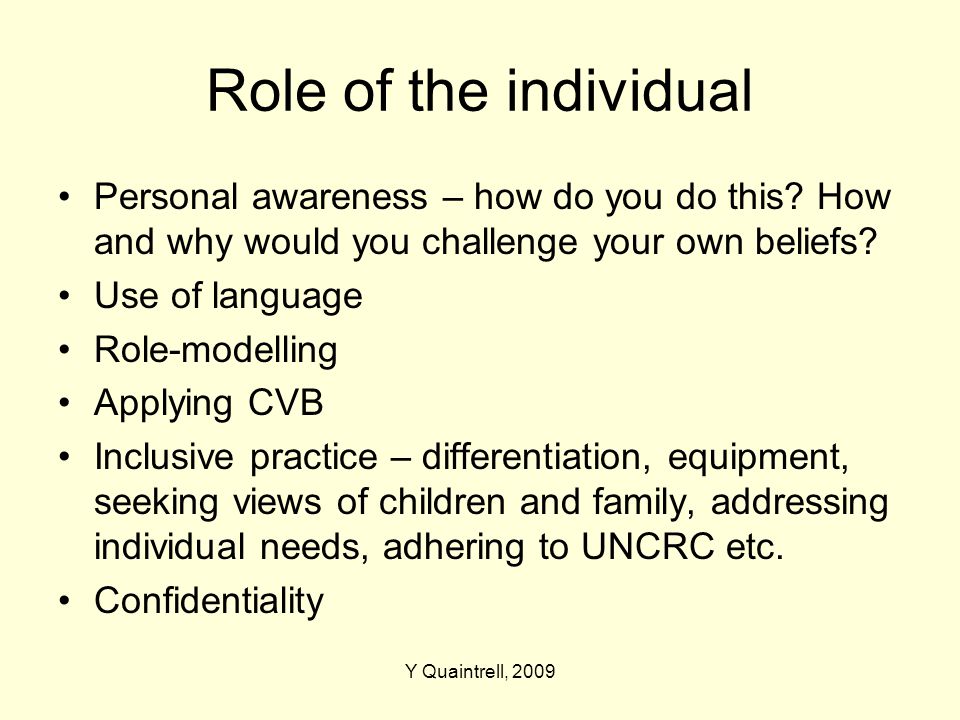 Role of the individual

• Personal awareness – how do you do this? How and why would you challenge your own beliefs?
• Use of language
• Role-modelling
• Applying CVB
• Inclusive practice – differentiation, equipment, seeking views of children and family, addressing individual needs, adhering to UNCRC etc.
• Confidentiality

Y Quaintrell, 2009